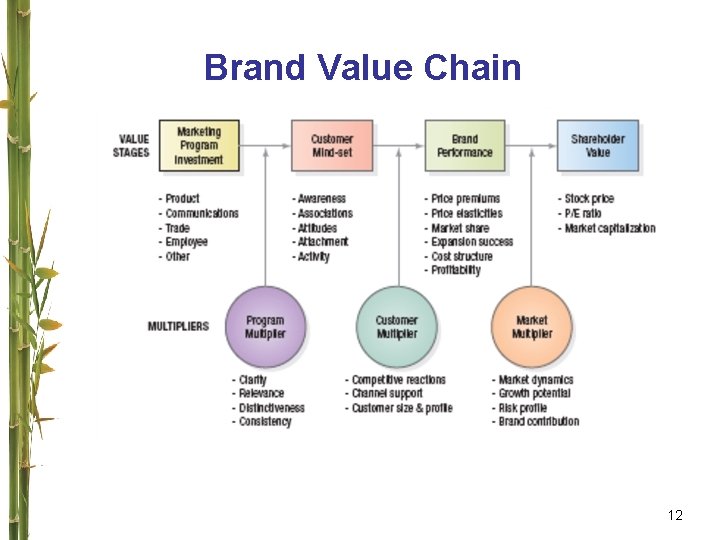 Brand Value Chain

VALUE STAGES

Marketing Program Investment

Customer Mind-set

Brand Performance

Shareholder Value

- Product
- Communications
- Trade
- Employee
- Other

- Awareness
- Associations
- Attitudes
- Attachment
- Activity

- Price premiums
- Price elasticities
- Market share
- Expansion success
- Cost structure
- Profitability

- Stock price
- P/E ratio
- Market capitalization

MULTIPLIERS

Program Multiplier

Customer Multiplier

Market Multiplier

- Clarity
- Relevance
- Distinctiveness
- Consistency

- Competitive reactions
- Channel support
- Customer size & profile

- Market dynamics
- Growth potential
- Risk profile
- Brand contribution

12